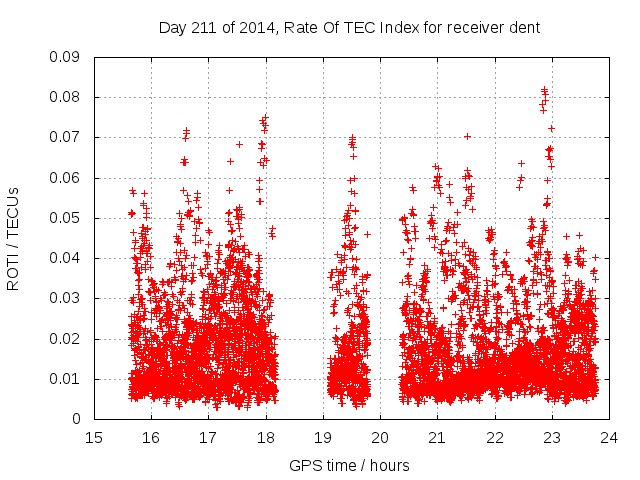 Day 211 of 2014, Rate Of TEC Index for receiver dent

ROTI / TECUs

0.09
0.08
0.07
0.06
0.05
0.04
0.03
0.02
0.01
0

15 16 17 18 19 20 21 22 23 24

GPS time / hours